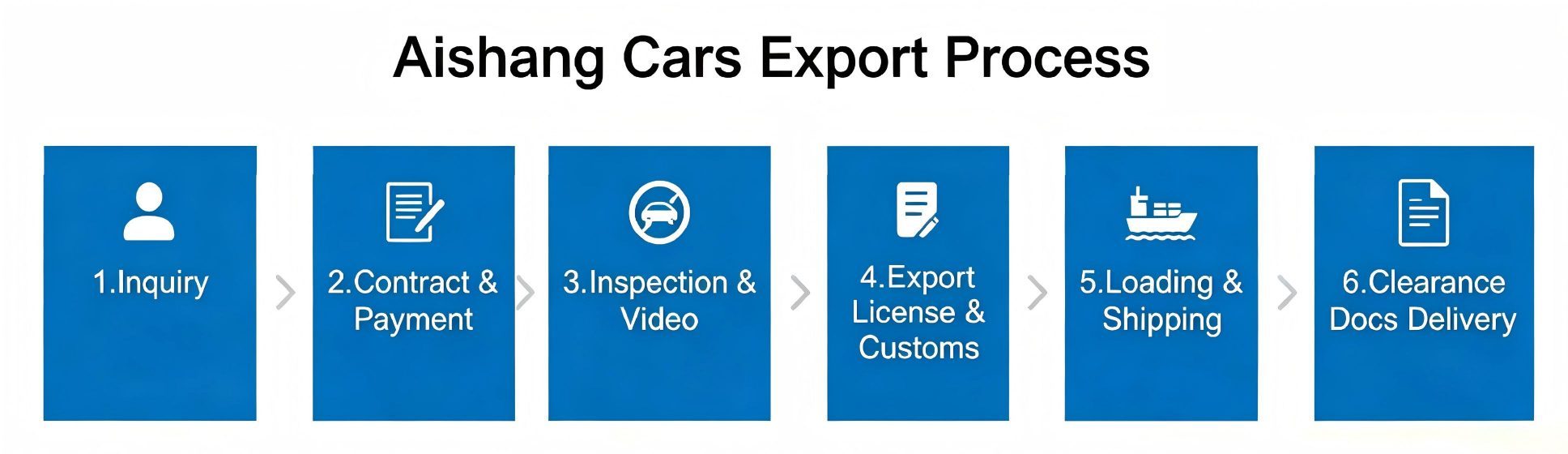 Aishang Cars Export Process

1.Inquiry

2.Contract & Payment

3.Inspection & Video

4.Export License & Customs

5.Loading & Shipping

6.Clearance Docs Delivery